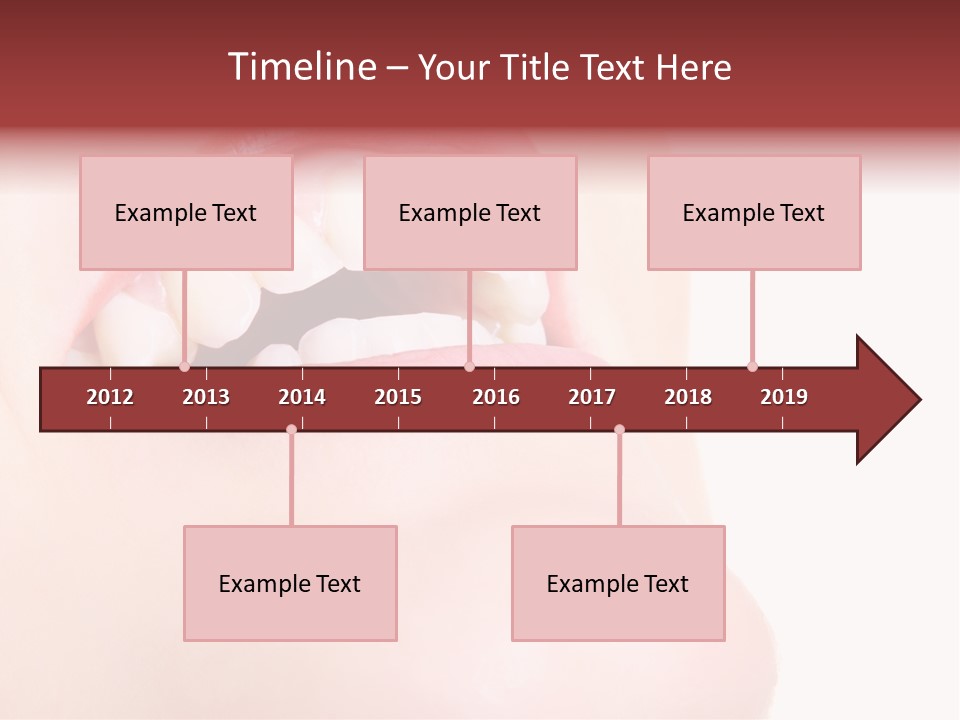 Timeline – Your Title Text Here

Example Text

Example Text

Example Text

2012
2013
2014
2015
2016
2017
2018
2019

Example Text

Example Text